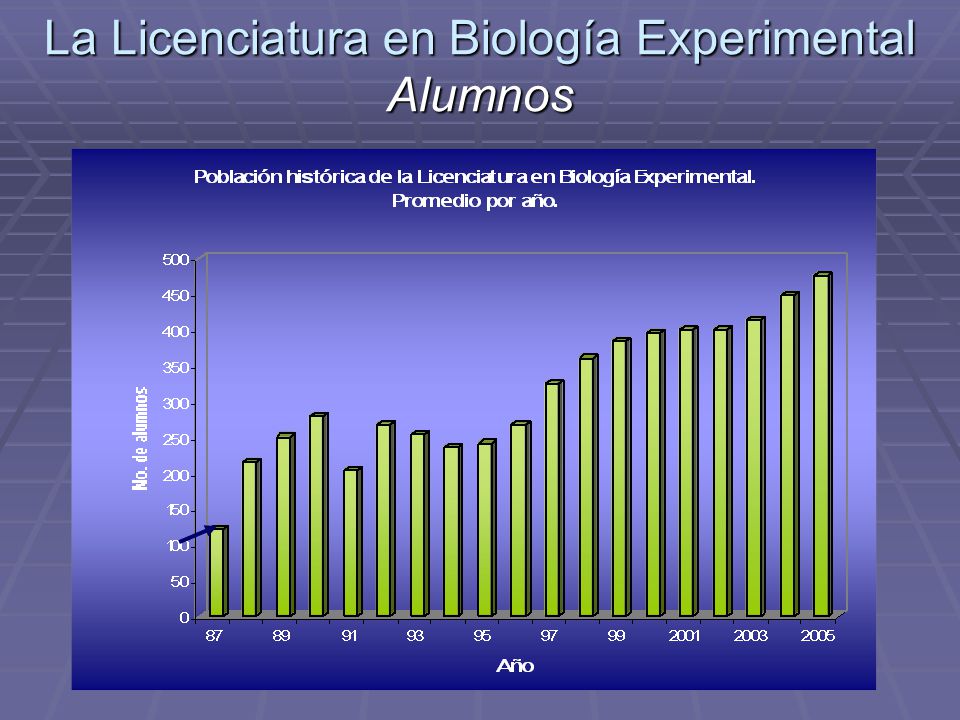 La Licenciatura en Biología Experimental
Alumnos

Población histórica de la Licenciatura en Biología Experimental.
Promedio por año.

No. de alumnos

500
450
400
350
300
250
200
150
100
50
0

87 89 91 93 95 97 99 2001 2003 2005

Año